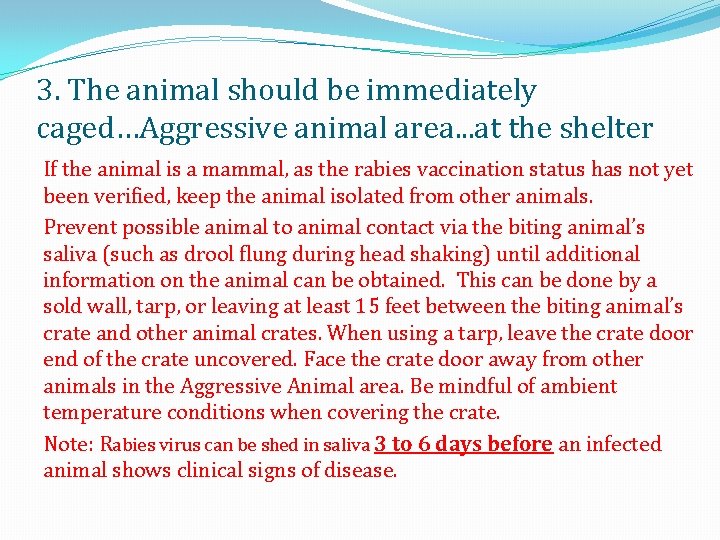 3. The animal should be immediately caged…Aggressive animal area...at the shelter

If the animal is a mammal, as the rabies vaccination status has not yet been verified, keep the animal isolated from other animals.

Prevent possible animal to animal contact via the biting animal's saliva (such as drool flung during head shaking) until additional information on the animal can be obtained. This can be done by a sold wall, tarp, or leaving at least 15 feet between the biting animal's crate and other animal crates. When using a tarp, leave the crate door end of the crate uncovered. Face the crate door away from other animals in the Aggressive Animal area. Be mindful of ambient temperature conditions when covering the crate.

Note: Rabies virus can be shed in saliva 3 to 6 days before an infected animal shows clinical signs of disease.